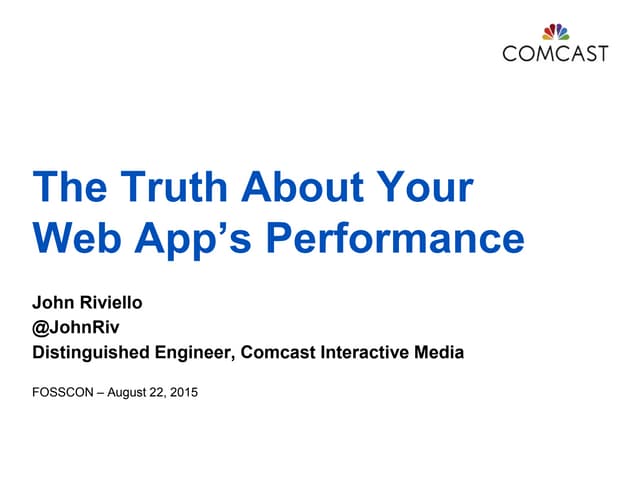 COMCAST

The Truth About Your Web App's Performance

John Riviello
@JohnRiv
Distinguished Engineer, Comcast Interactive Media

FOSSCON – August 22, 2015